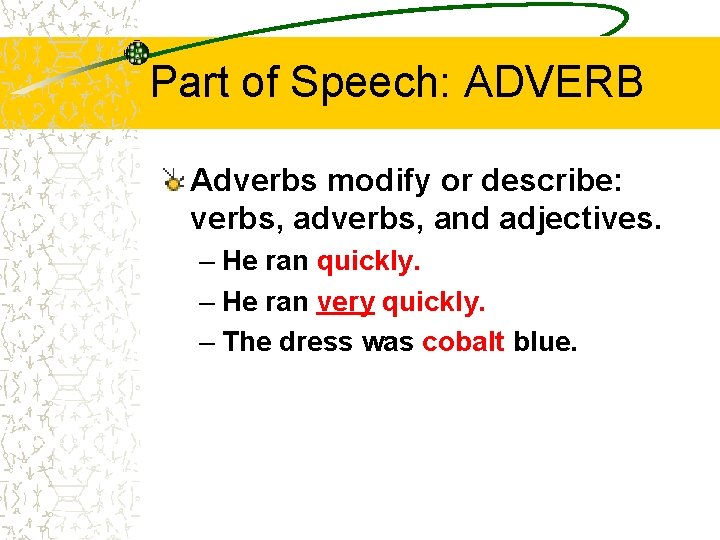 Part of Speech: ADVERB

Adverbs modify or describe: verbs, adverbs, and adjectives.

– He ran quickly.
– He ran very quickly.
– The dress was cobalt blue.